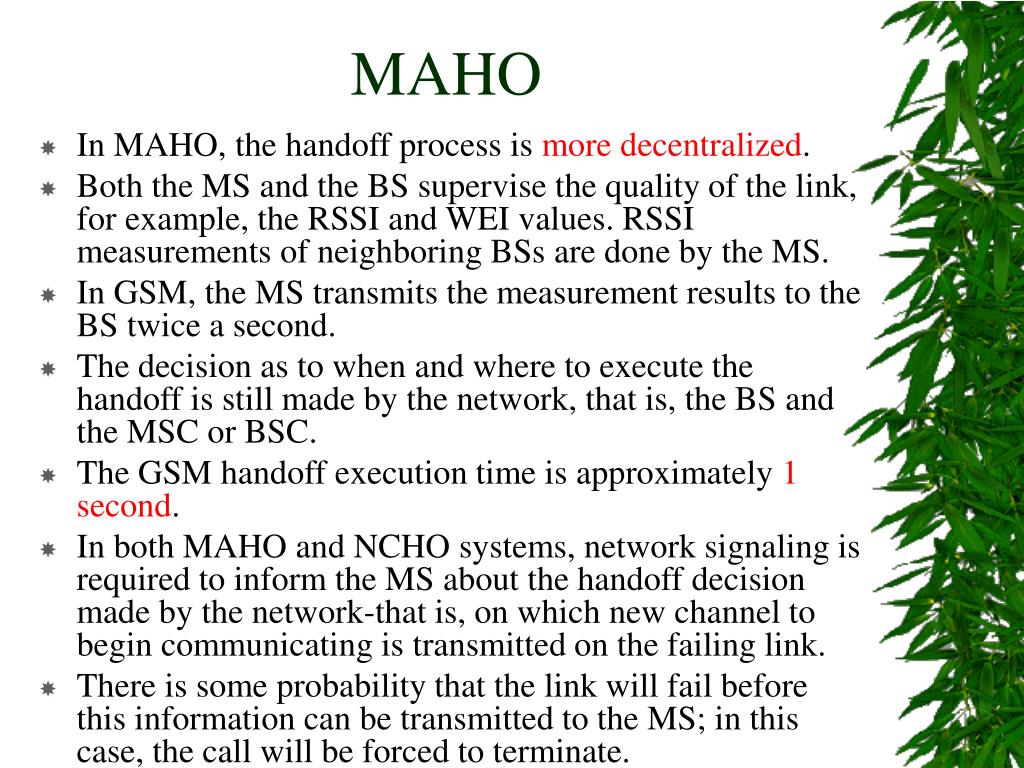 MAHO

In MAHO, the handoff process is more decentralized.

Both the MS and the BS supervise the quality of the link, for example, the RSSI and WEI values. RSSI measurements of neighboring BSs are done by the MS.

In GSM, the MS transmits the measurement results to the BS twice a second.

The decision as to when and where to execute the handoff is still made by the network, that is, the BS and the MSC or BSC.

The GSM handoff execution time is approximately 1 second.

In both MAHO and NCHO systems, network signaling is required to inform the MS about the handoff decision made by the network-that is, on which new channel to begin communicating is transmitted on the failing link.

There is some probability that the link will fail before this information can be transmitted to the MS; in this case, the call will be forced to terminate.